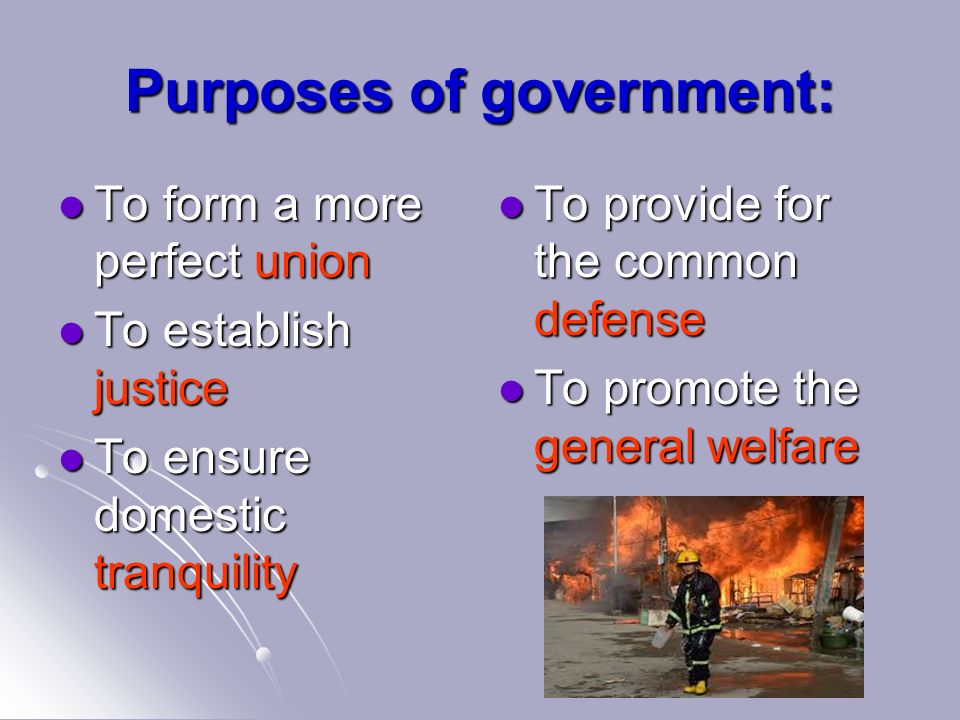 Purposes of government:

- To form a more perfect union
- To establish justice
- To ensure domestic tranquility

- To provide for the common defense
- To promote the general welfare